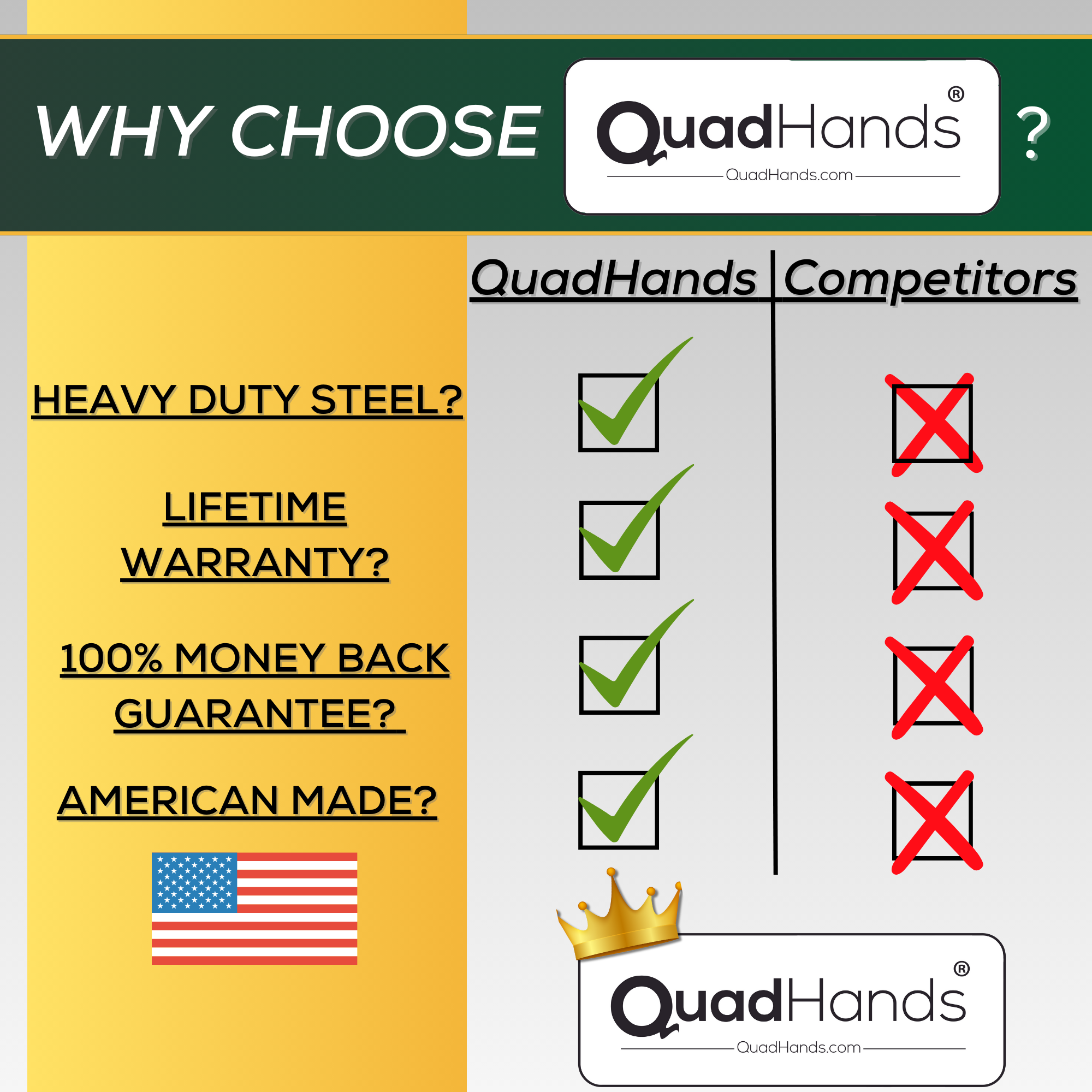 WHY CHOOSE QuadHands® QuadHands.com ?

QuadHands | Competitors

HEAVY DUTY STEEL?

LIFETIME WARRANTY?

100% MONEY BACK GUARANTEE?

AMERICAN MADE?

QuadHands®
QuadHands.com